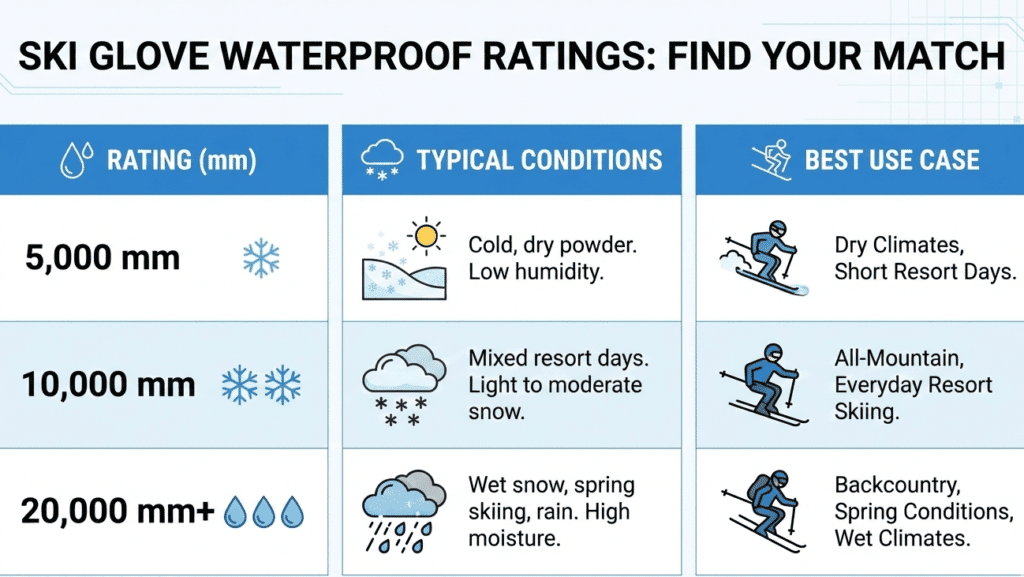 SKI GLOVE WATERPROOF RATINGS: FIND YOUR MATCH

| RATING (mm) | TYPICAL CONDITIONS | BEST USE CASE |
|---|---|---|
| 5,000 mm | Cold, dry powder. Low humidity. | Dry Climates, Short Resort Days. |
| 10,000 mm | Mixed resort days. Light to moderate snow. | All-Mountain, Everyday Resort Skiing. |
| 20,000 mm+ | Wet snow, spring skiing, rain. High moisture. | Backcountry, Spring Conditions, Wet Climates. |